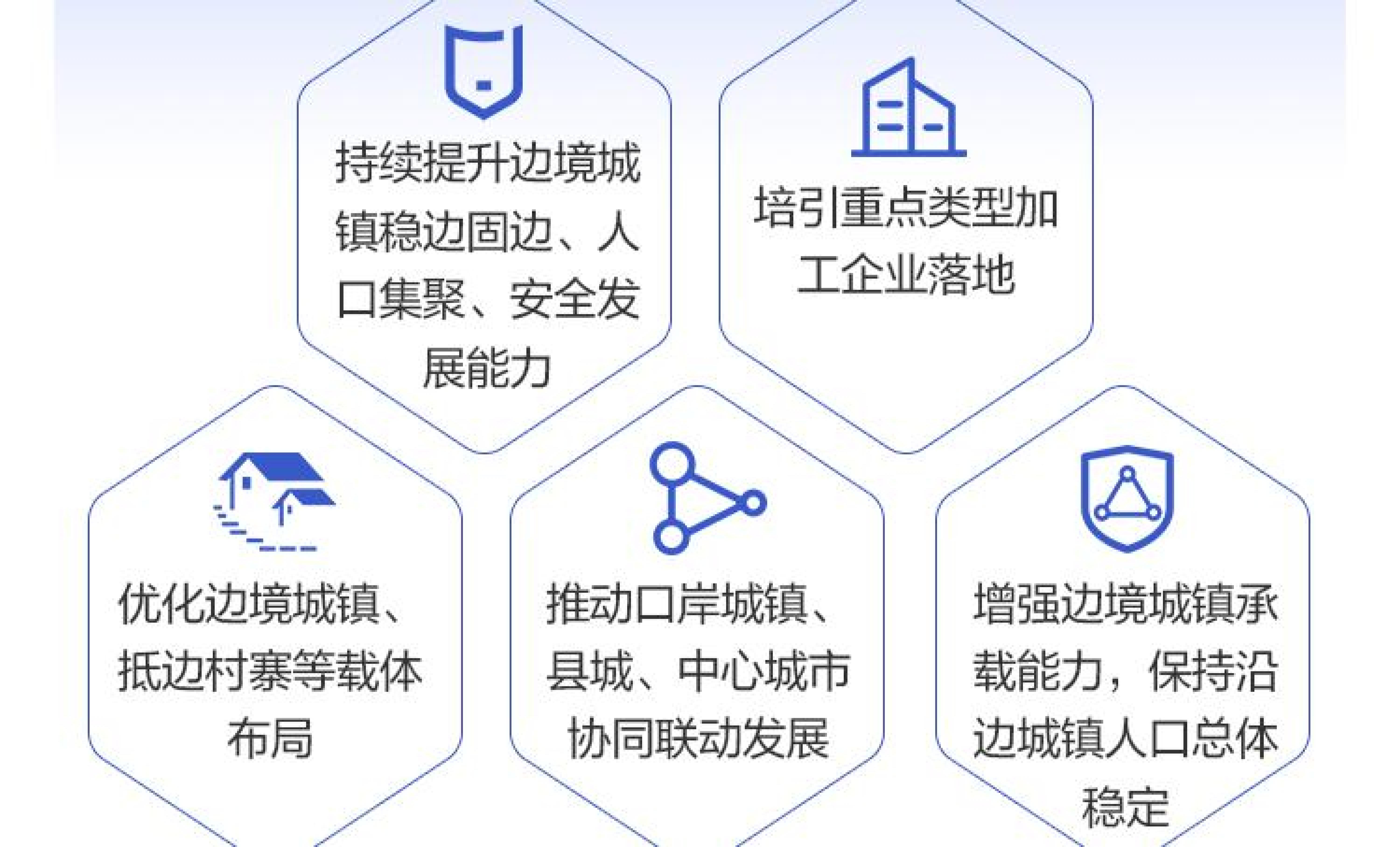 持续提升边境城镇稳边固边、人口集聚、安全发展能力

培引重点类型加工企业落地

优化边境城镇、抵边村寨等载体布局

推动口岸城镇、县城、中心城市协同联动发展

增强边境城镇承载能力，保持沿边城镇人口总体稳定